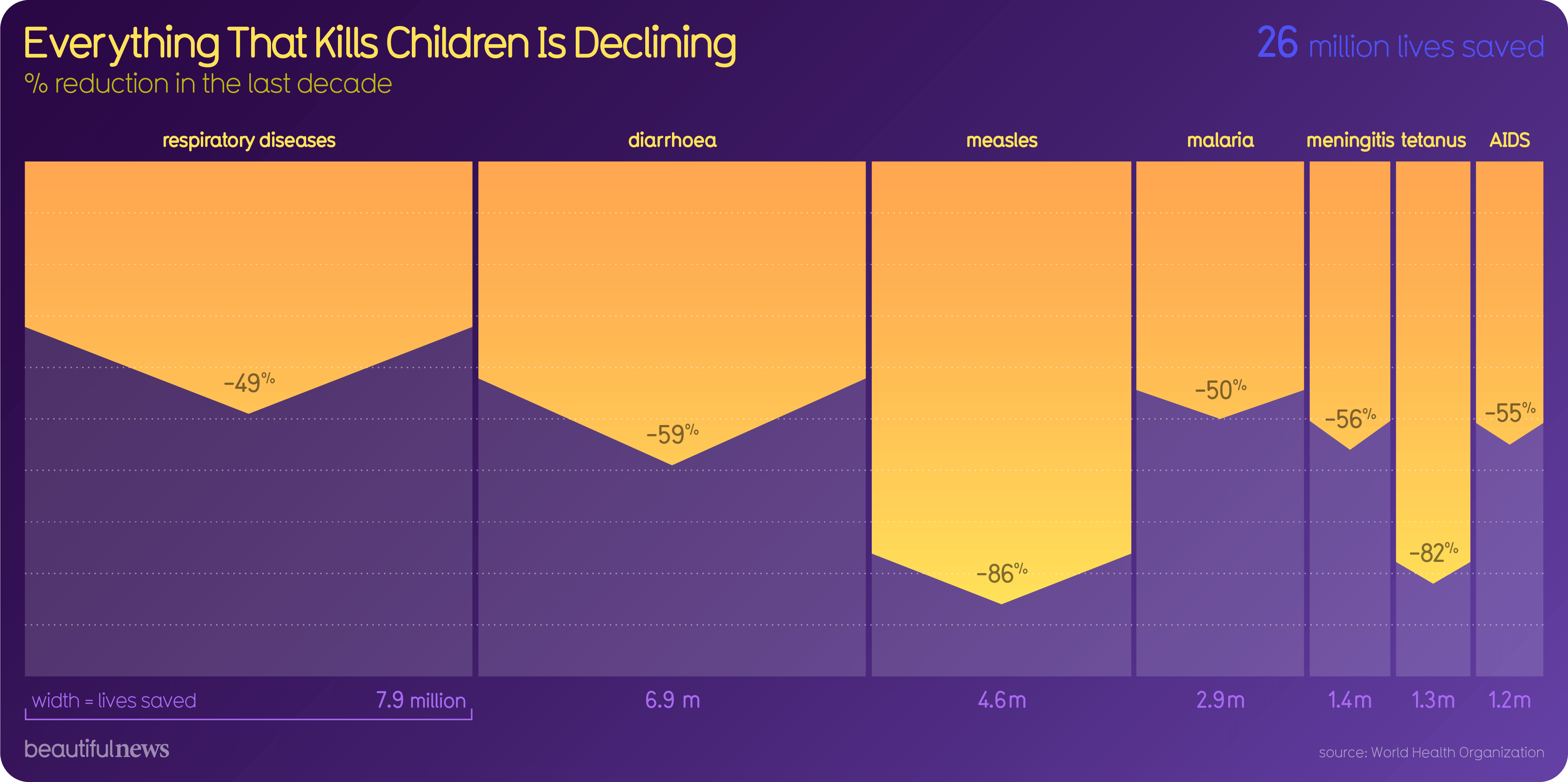 Everything That Kills Children Is Declining
% reduction in the last decade

26 million lives saved

respiratory diseases
diarrhoea
measles
malaria
meningitis
tetanus
AIDS

-49%
-59%
-86%
-50%
-56%
-82%
-55%

width = lives saved
7.9 million
6.9 m
4.6m
2.9m
1.4m
1.3m
1.2m

beautifulnews

source: World Health Organization